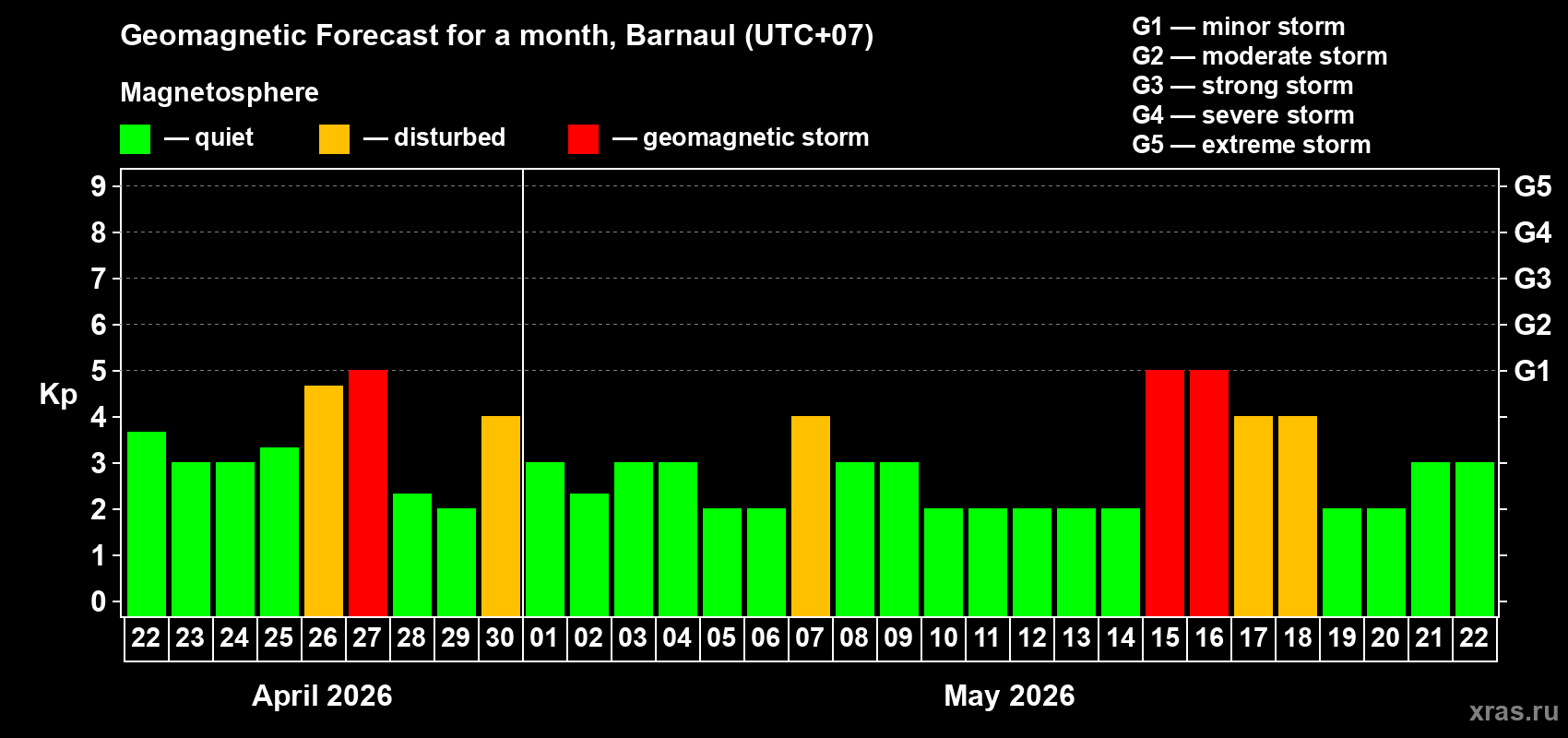 Geomagnetic Forecast for a month, Barnaul (UTC+07)

Magnetosphere

— quiet — disturbed — geomagnetic storm

G1 — minor storm
G2 — moderate storm
G3 — strong storm
G4 — severe storm
G5 — extreme storm

Kp

9
8
7
6
5
4
3
2
1
0

G5
G4
G3
G2
G1

22 23 24 25 26 27 28 29 30 01 02 03 04 05 06 07 08 09 10 11 12 13 14 15 16 17 18 19 20 21 22

April 2026

May 2026

xras.ru